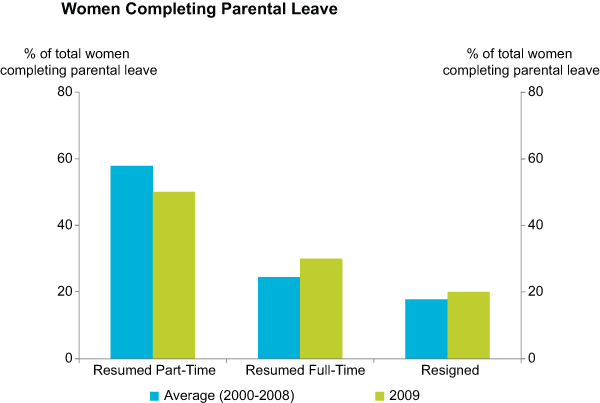 Women Completing Parental Leave

% of total women completing parental leave

% of total women completing parental leave

80
60
40
20
0

80
60
40
20
0

Resumed Part-Time
Resumed Full-Time
Resigned

Average (2000-2008)
2009